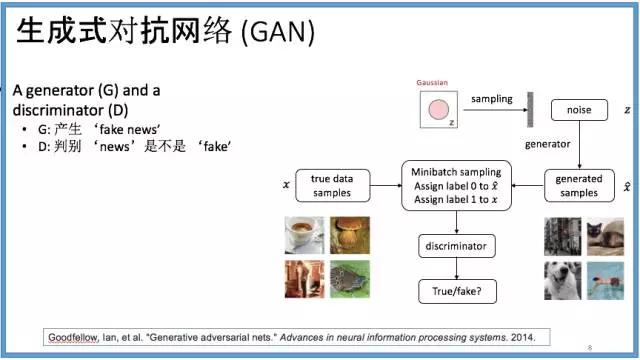 生成式对抗网络 (GAN)

A generator (G) and a discriminator (D)
• G: 产生 ‘fake news’
• D: 判别 ‘news’是不是 ‘fake’

Gaussian

$z$

sampling

noise

$z$

generator

$x$

true data samples

Minibatch sampling
Assign label 0 to $\hat{x}$
Assign label 1 to $x$

generated samples

$\hat{x}$

discriminator

True/fake?

Goodfellow, Ian, et al. "Generative adversarial nets." Advances in neural information processing systems. 2014.

8